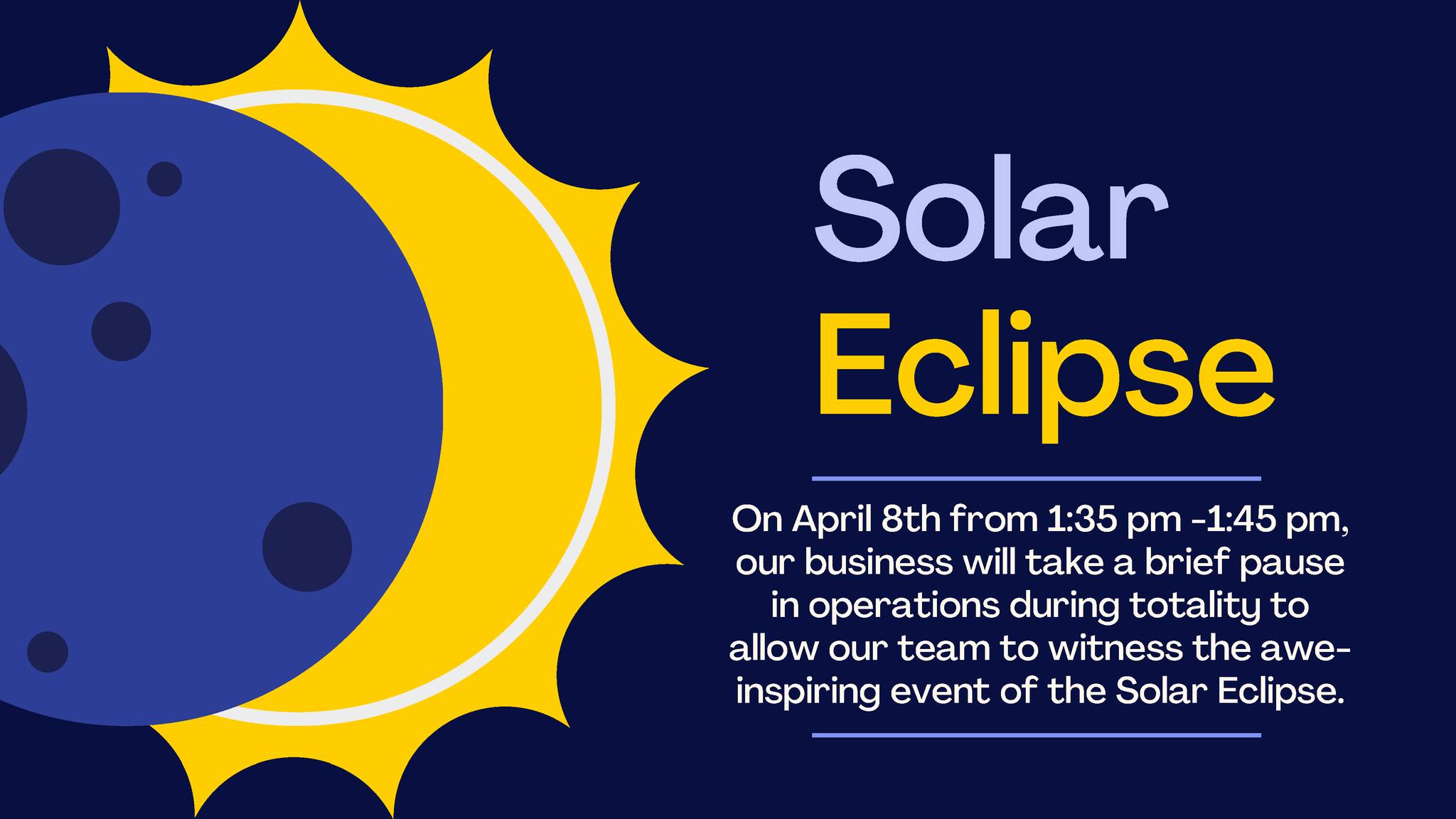 Solar
Eclipse

On April 8th from 1:35 pm -1:45 pm, our business will take a brief pause in operations during totality to allow our team to witness the awe-inspiring event of the Solar Eclipse.